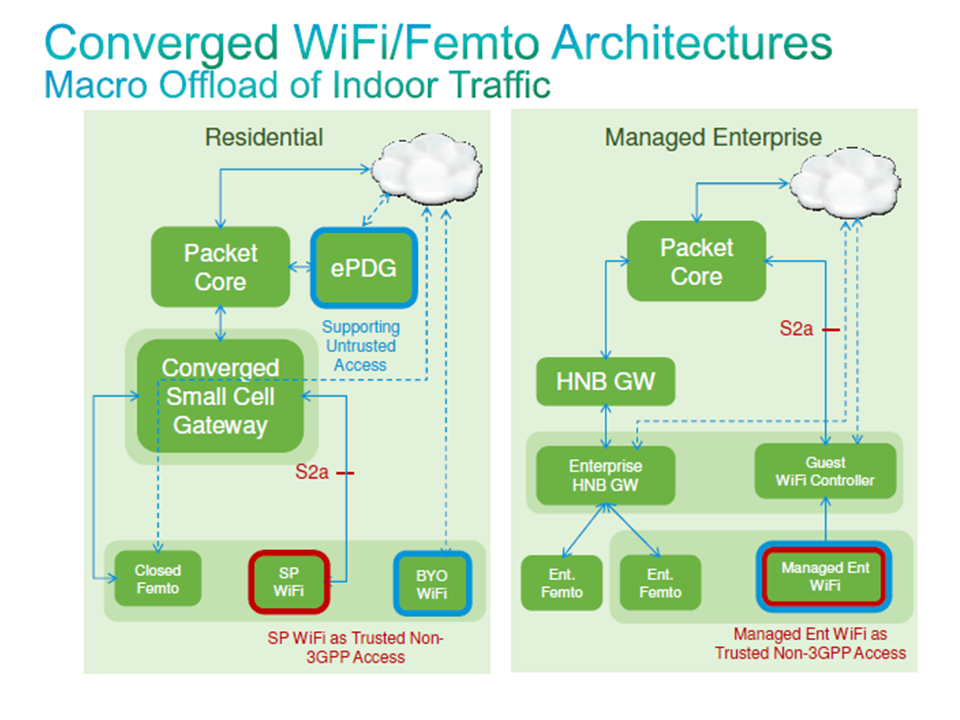 Converged WiFi/Femto Architectures
Macro Offload of Indoor Traffic

Residential

Packet Core

ePDG

Supporting Untrusted Access

Converged Small Cell Gateway

S2a

Closed Femto

SP WiFi

BYO WiFi

SP WiFi as Trusted Non-3GPP Access

Managed Enterprise

Packet Core

S2a

HNB GW

Enterprise HNB GW

Guest WiFi Controller

Ent. Femto

Ent. Femto

Managed Ent WiFi

Managed Ent WiFi as Trusted Non-3GPP Access